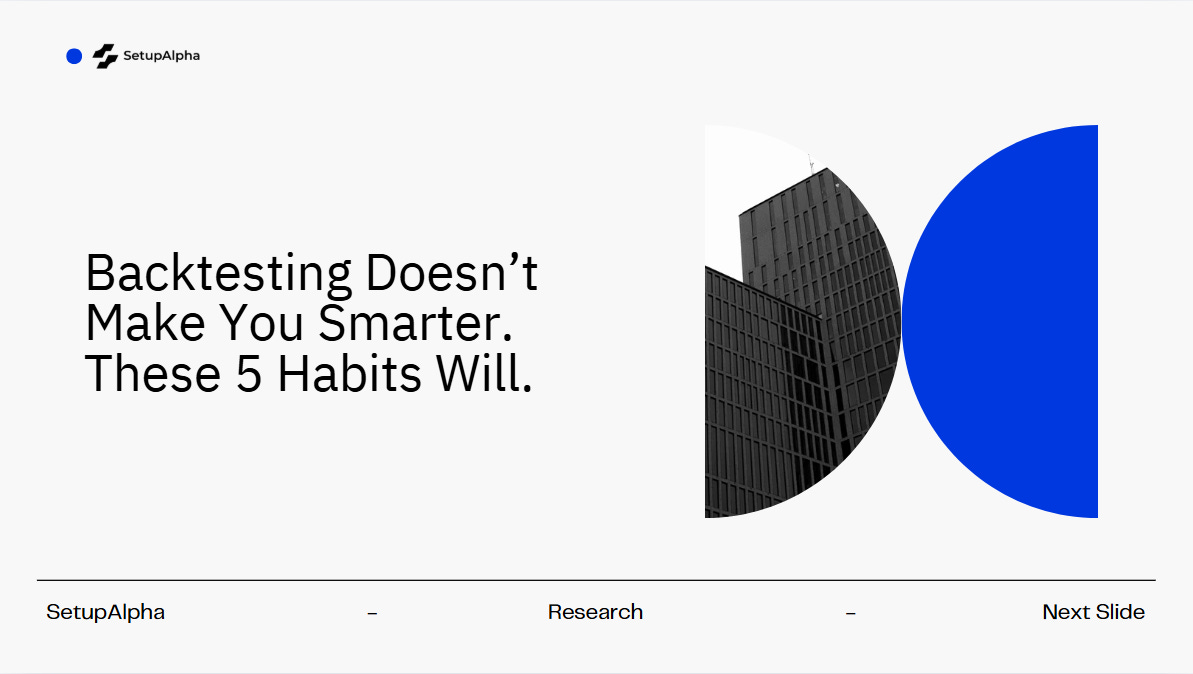 SetupAlpha

Backtesting Doesn’t Make You Smarter. These 5 Habits Will.

SetupAlpha – Research – Next Slide